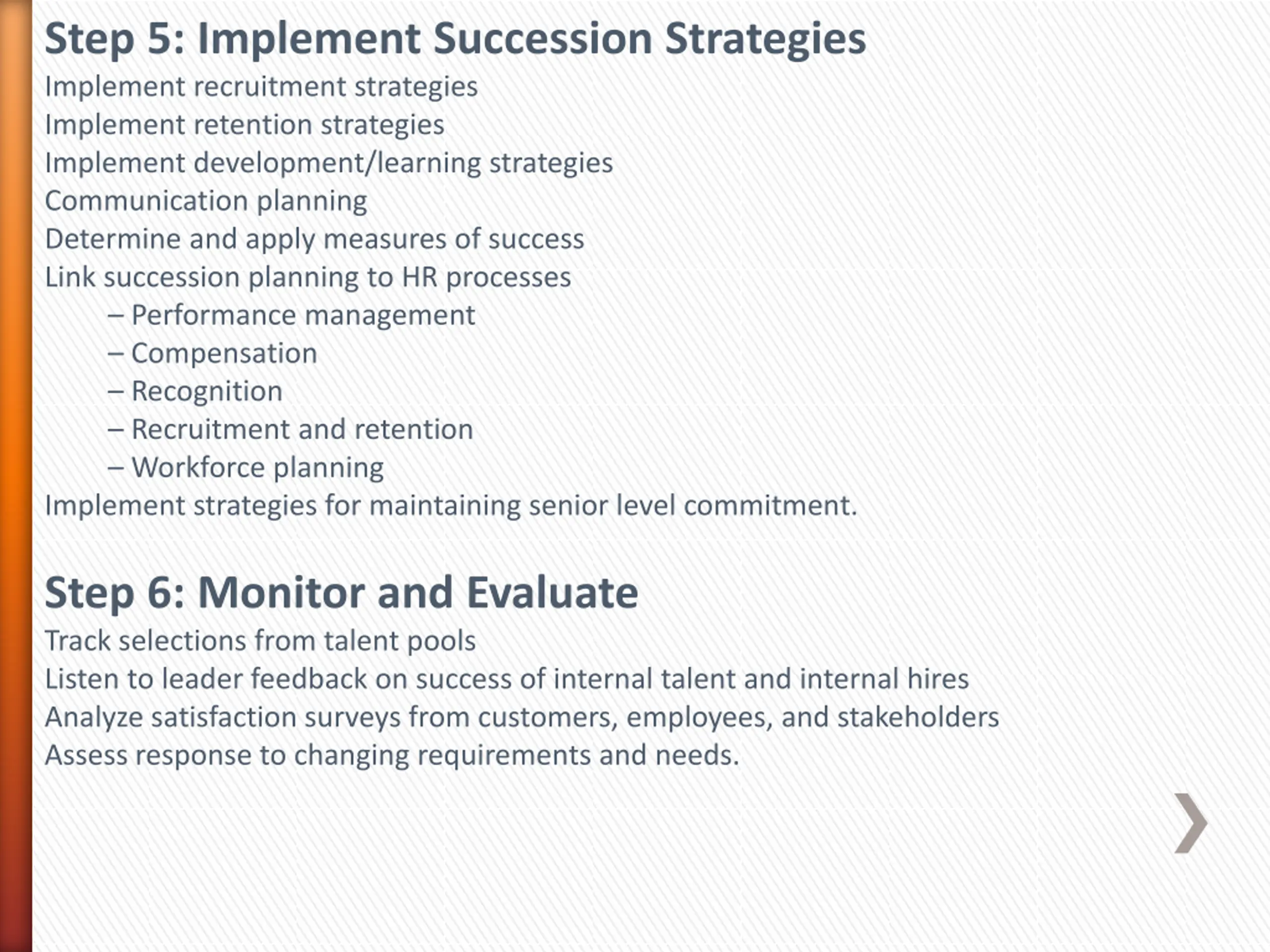 Step 5: Implement Succession Strategies

Implement recruitment strategies
Implement retention strategies
Implement development/learning strategies
Communication planning
Determine and apply measures of success
Link succession planning to HR processes
– Performance management
– Compensation
– Recognition
– Recruitment and retention
– Workforce planning
Implement strategies for maintaining senior level commitment.

Step 6: Monitor and Evaluate

Track selections from talent pools
Listen to leader feedback on success of internal talent and internal hires
Analyze satisfaction surveys from customers, employees, and stakeholders
Assess response to changing requirements and needs.